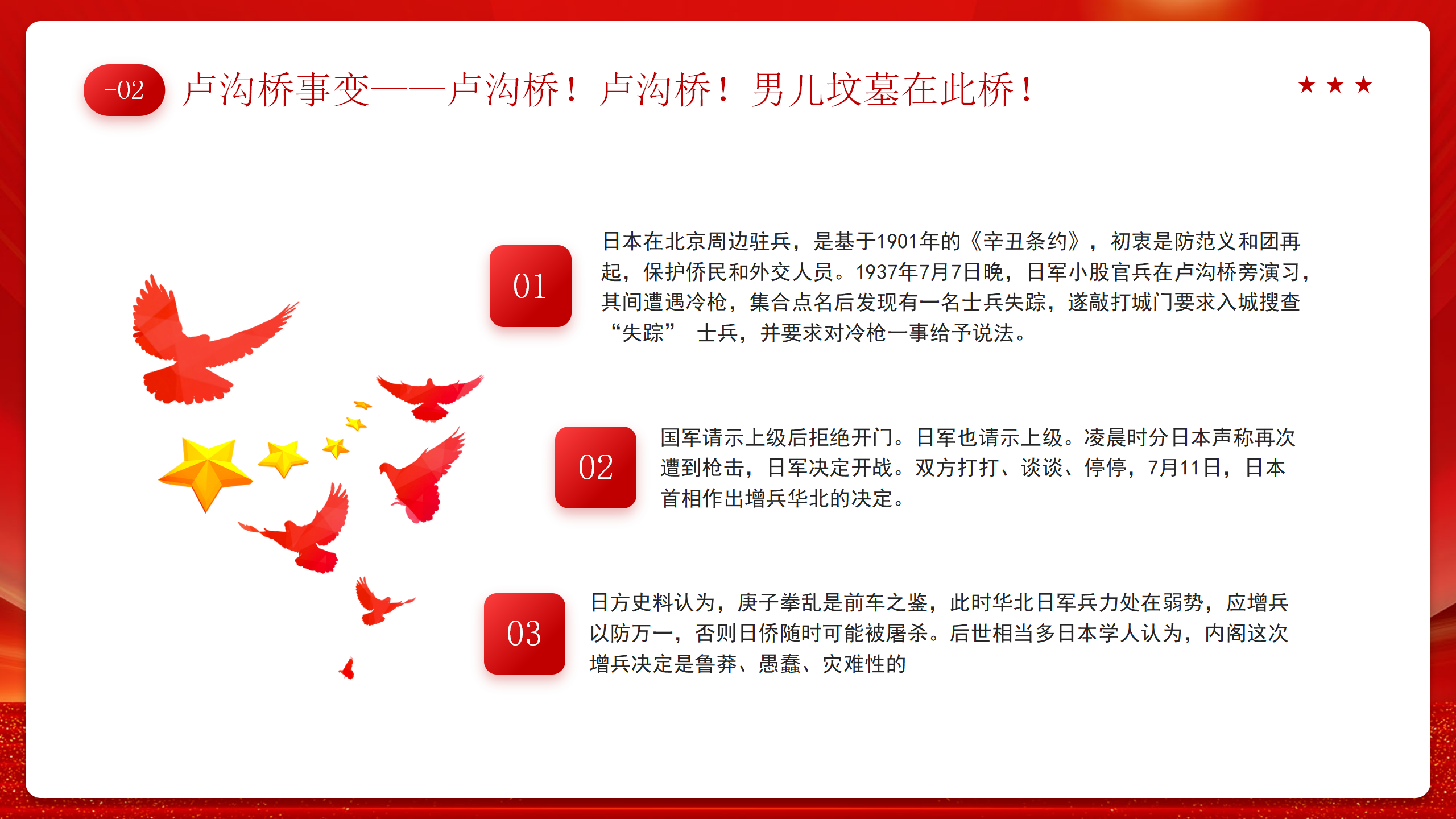 -02 卢沟桥事变——卢沟桥！卢沟桥！男儿坟墓在此桥！

★ ★ ★

01

日本在北京周边驻兵，是基于1901年的《辛丑条约》，初衷是防范义和团再起，保护侨民和外交人员。1937年7月7日晚，日军小股官兵在卢沟桥旁演习，其间遭遇冷枪，集合点名后发现有一名士兵失踪，遂敲打城门要求入城搜查“失踪” 士兵，并要求对冷枪一事给予说法。

02

国军请示上级后拒绝开门。日军也请示上级。凌晨时分日本声称再次遭到枪击，日军决定开战。双方打打、谈谈、停停，7月11日，日本首相作出增兵华北的决定。

03

日方史料认为，庚子拳乱是前车之鉴，此时华北日军兵力处在弱势，应增兵以防万一，否则日侨随时可能被屠杀。后世相当多日本学人认为，内阁这次增兵决定是鲁莽、愚蠢、灾难性的